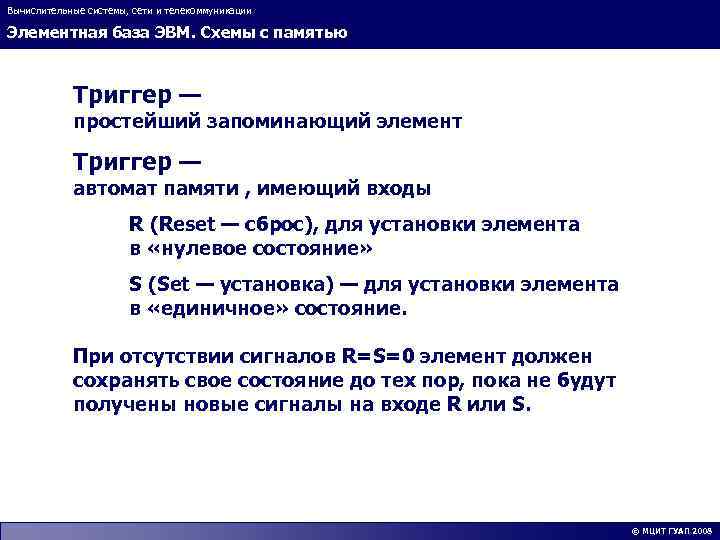 Вычислительные системы, сети и телекоммуникации

Элементная база ЭВМ. Схемы с памятью

Триггер —
простейший запоминающий элемент

Триггер —
автомат памяти , имеющий входы

R (Reset — сброс), для установки элемента в «нулевое состояние»

S (Set — установка) — для установки элемента в «единичное» состояние.

При отсутствии сигналов R=S=0 элемент должен сохранять свое состояние до тех пор, пока не будут получены новые сигналы на входе R или S.

© МЦИТ ГУАП 2008